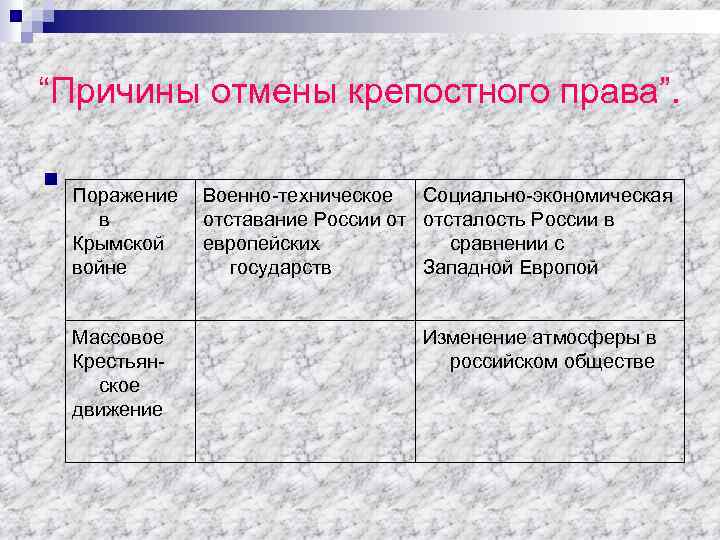 “Причины отмены крепостного права”.

| Поражение в Крымской войне | Военно-техническое отставание России от европейских государств | Социально-экономическая отсталость России в сравнении с Западной Европой |
|---|---|---|
| Массовое Крестьянское движение | | Изменение атмосферы в российском обществе |